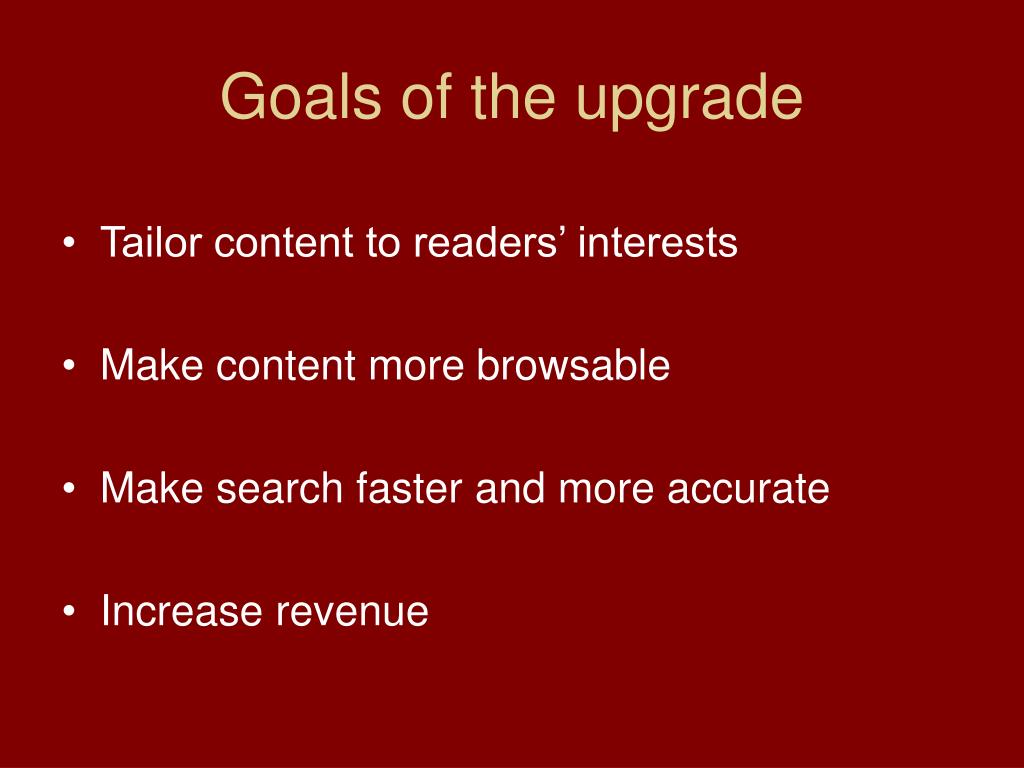 Goals of the upgrade

• Tailor content to readers’ interests

• Make content more browsable

• Make search faster and more accurate

• Increase revenue